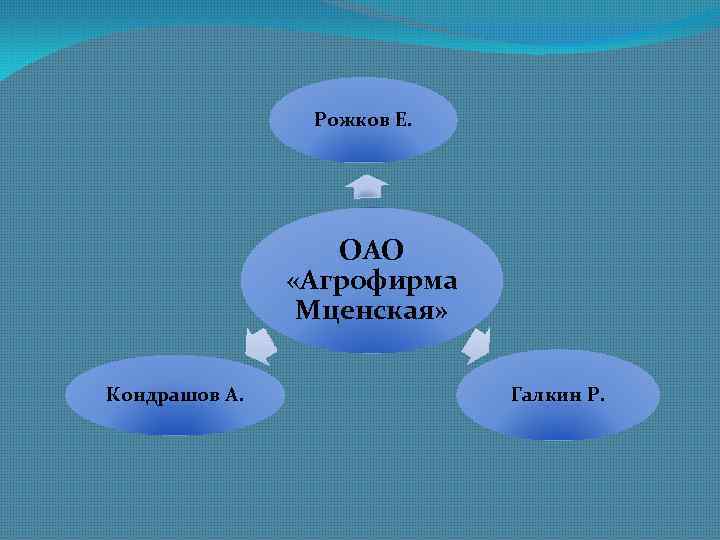 Рожков Е.

ОАО «Агрофирма Мценская»

Кондрашов А.

Галкин Р.